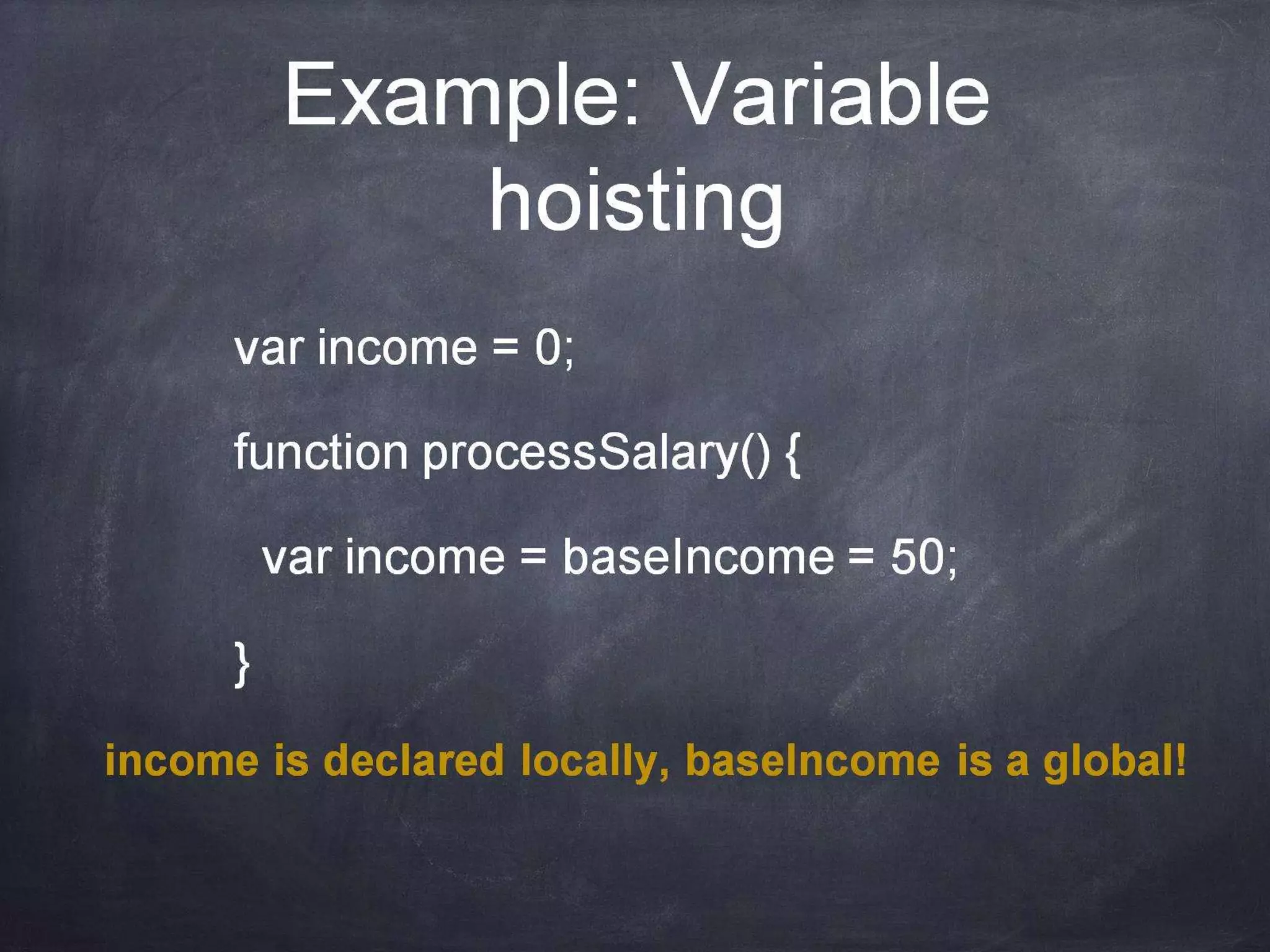 Example: Variable hoisting

var income = 0;

function processSalary() {

var income = baseIncome = 50;

}

income is declared locally, baseIncome is a global!